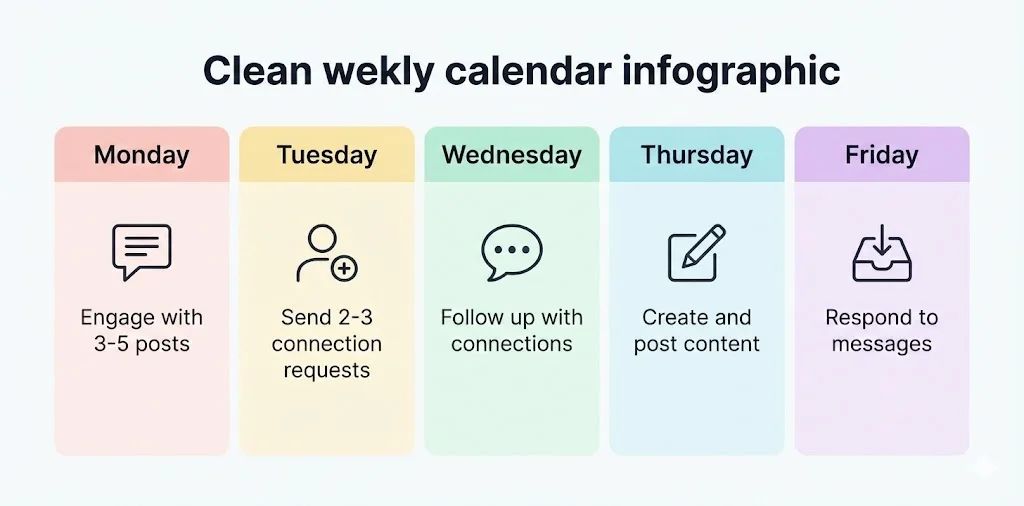 Clean wekly calendar infographic

Monday

Engage with 3-5 posts

Tuesday

Send 2-3 connection requests

Wednesday

Follow up with connections

Thursday

Create and post content

Friday

Respond to messages